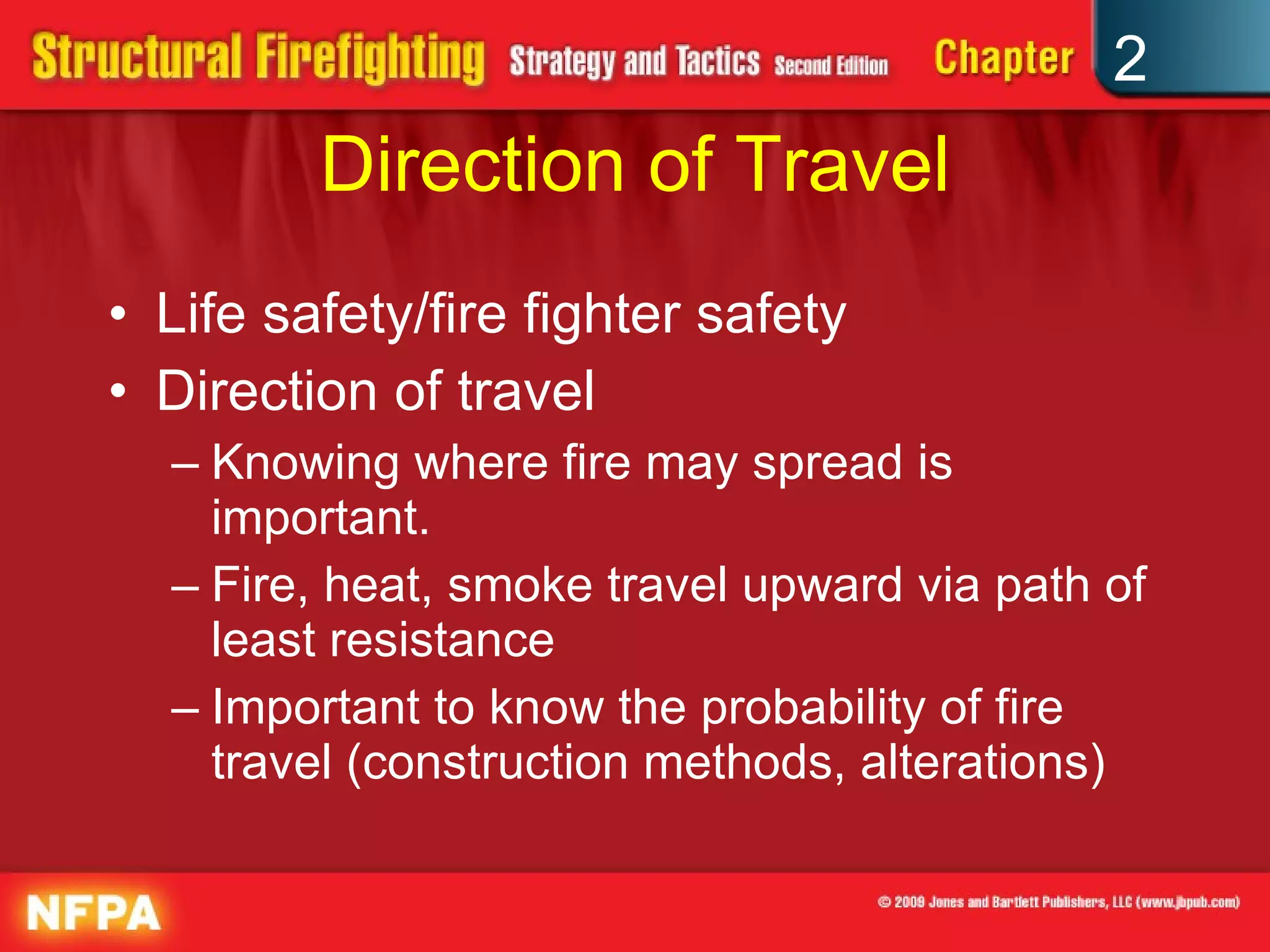 Structural Firefighting Strategy and Tactics Second Edition Chapter 2

Direction of Travel

• Life safety/fire fighter safety
• Direction of travel
– Knowing where fire may spread is important.
– Fire, heat, smoke travel upward via path of least resistance
– Important to know the probability of fire travel (construction methods, alterations)

NFPA

© 2009 Jones and Bartlett Publishers, LLC (www.jbpub.com)